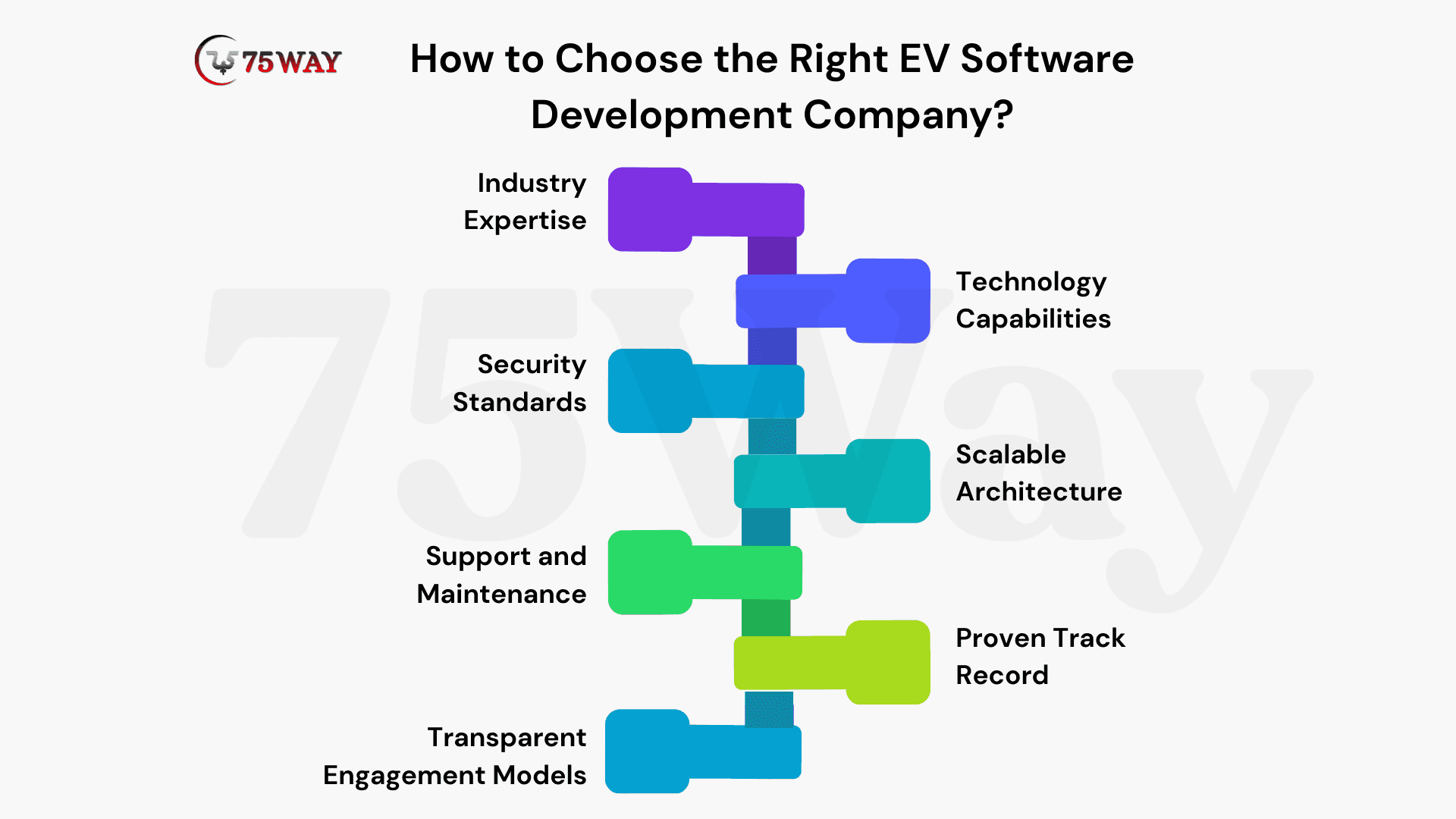 75WAY

How to Choose the Right EV Software Development Company?

Industry Expertise

Technology Capabilities

Security Standards

Scalable Architecture

Support and Maintenance

Proven Track Record

Transparent Engagement Models

75Way